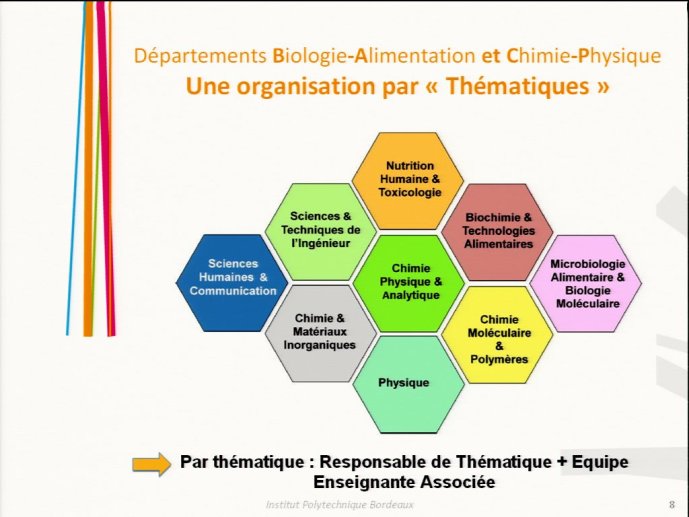 Départements Biologie-Alimentation et Chimie-Physique
Une organisation par « Thématiques »

Nutrition Humaine & Toxicologie

Sciences & Techniques de l'Ingénieur

Biochimie & Technologies Alimentaires

Sciences Humaines & Communication

Chimie Physique & Analytique

Microbiologie Alimentaire & Biologie Moléculaire

Chimie & Matériaux Inorganiques

Chimie Moléculaire & Polymères

Physique

Par thématique : Responsable de Thématique + Equipe Enseignante Associée

Institut Polytechnique Bordeaux

8